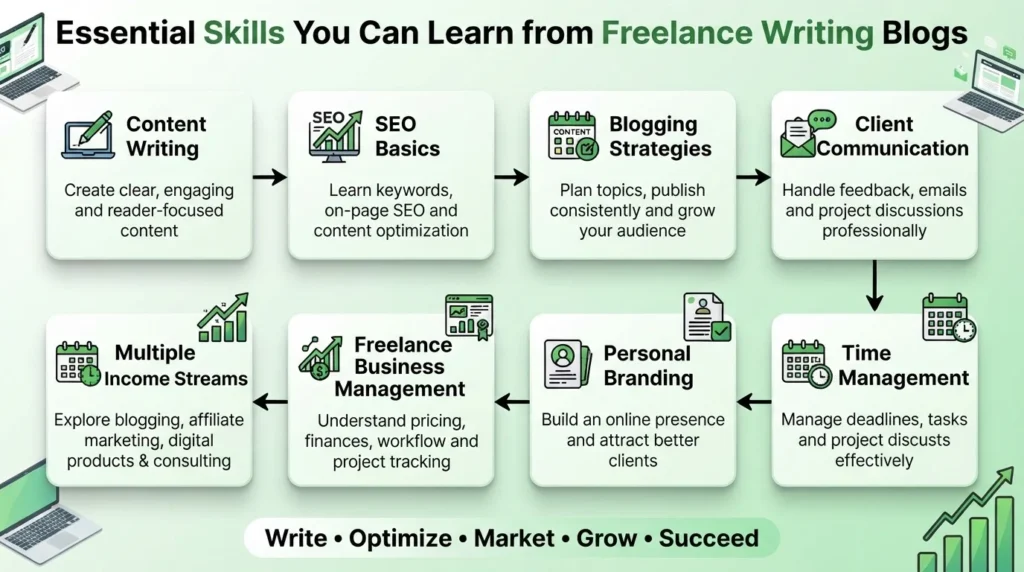 Essential Skills You Can Learn from Freelance Writing Blogs

Content Writing
Create clear, engaging and reader-focused content

SEO
SEO Basics
Learn keywords, on-page SEO and content optimization

CONTENT
Blogging Strategies
Plan topics, publish consistently and grow your audience

Client Communication
Handle feedback, emails and project discussions professionally

Time Management
Manage deadlines, tasks and project discusts effectively

Personal Branding
Build an online presence and attract better clients

Freelance Business Management
Understand pricing, finances, workflow and project tracking

Multiple Income Streams
Explore blogging, affiliate marketing, digital products & consulting

Write • Optimize • Market • Grow • Succeed